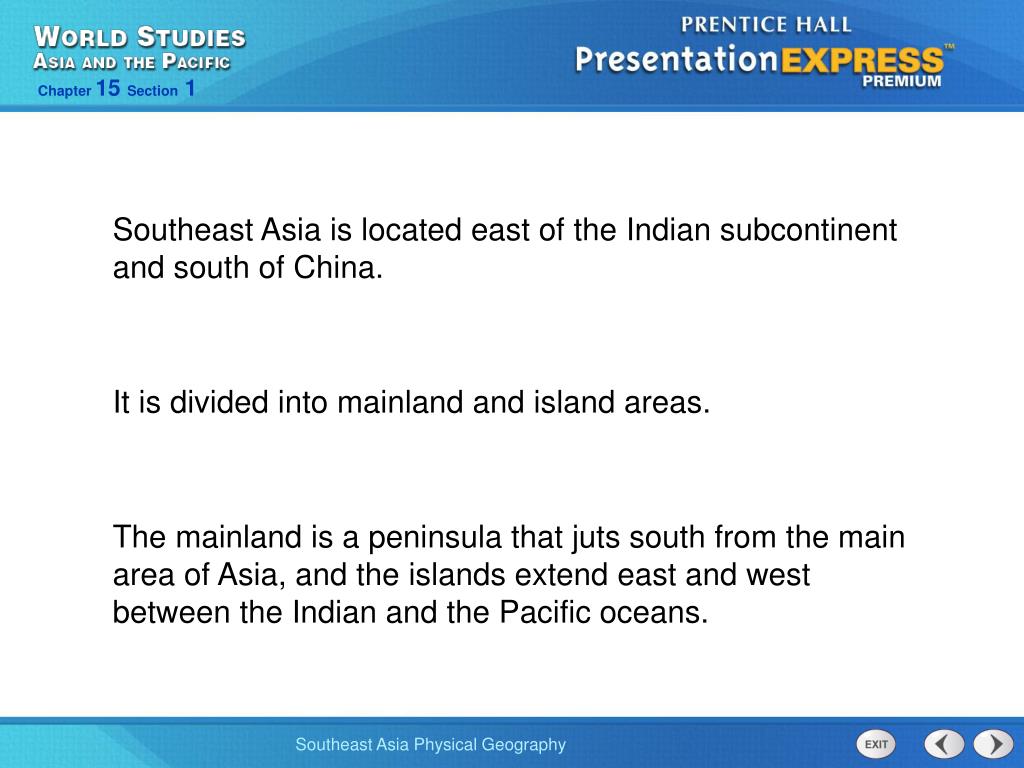 WORLD STUDIES
ASIA AND THE PACIFIC
Chapter 15 Section 1

PRENTICE HALL
PresentationEXPRESS™
PREMIUM

Southeast Asia is located east of the Indian subcontinent and south of China.

It is divided into mainland and island areas.

The mainland is a peninsula that juts south from the main area of Asia, and the islands extend east and west between the Indian and the Pacific oceans.

Southeast Asia Physical Geography

EXIT